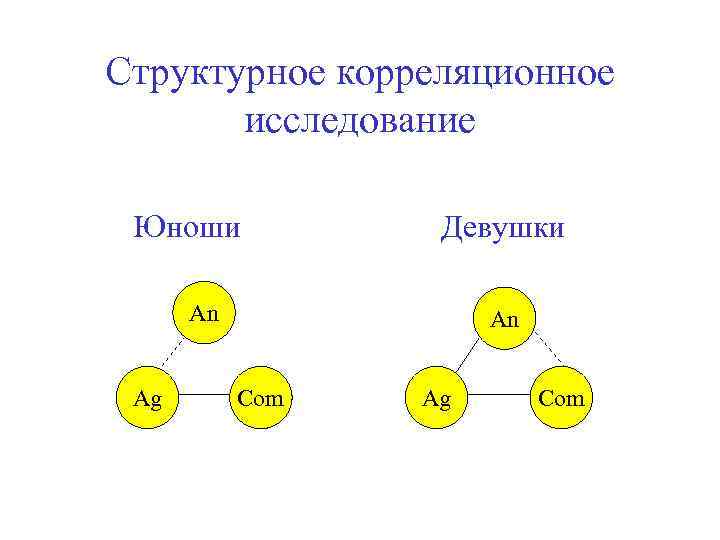 Структурное корреляционное исследование

Юноши

An

Ag

Com

Девушки

An

Ag

Com